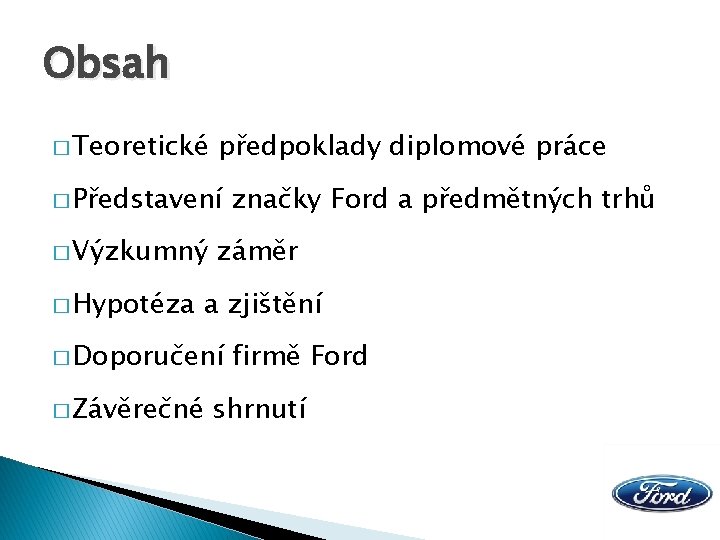 Obsah

□ Teoretické předpoklady diplomové práce

□ Představení značky Ford a předmětných trhů

□ Výzkumný záměr

□ Hypotéza a zjištění

□ Doporučení firmě Ford

□ Závěrečné shrnutí

Ford